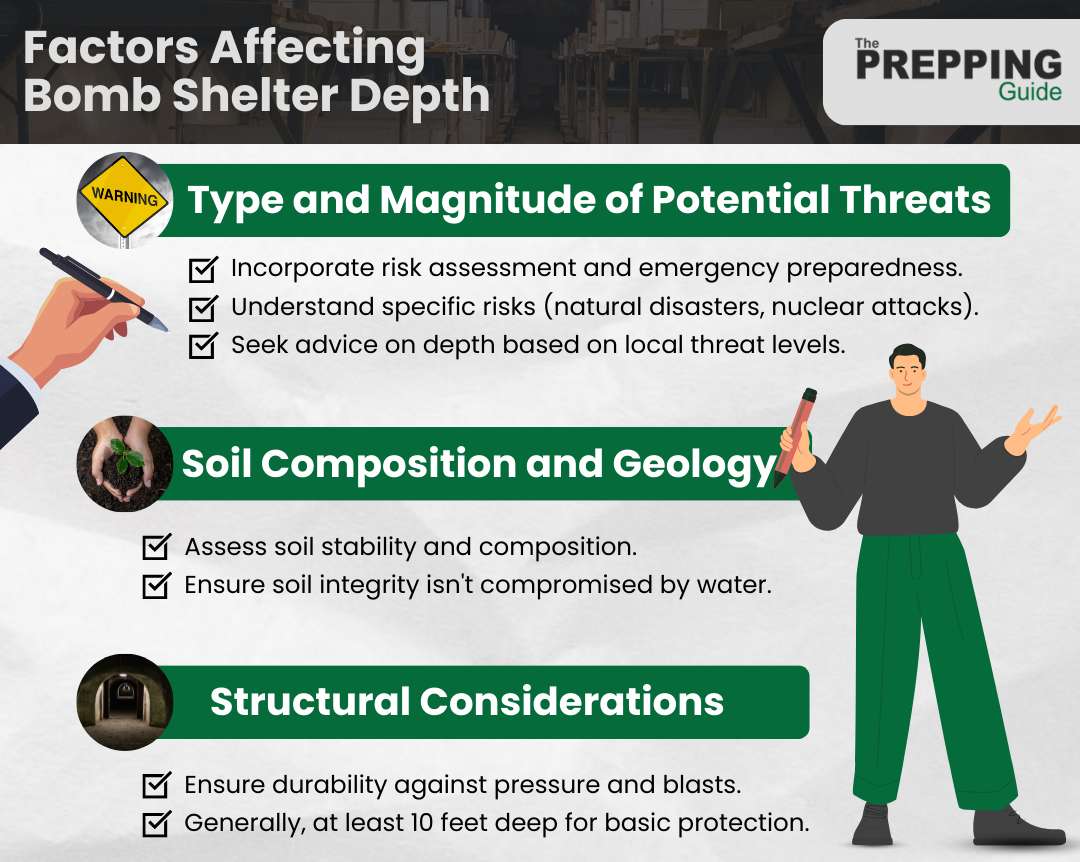 Factors Affecting Bomb Shelter Depth

The PREPPING Guide

WARNING

Type and Magnitude of Potential Threats

Incorporate risk assessment and emergency preparedness.
Understand specific risks (natural disasters, nuclear attacks).
Seek advice on depth based on local threat levels.

Soil Composition and Geology

Assess soil stability and composition.
Ensure soil integrity isn't compromised by water.

Structural Considerations

Ensure durability against pressure and blasts.
Generally, at least 10 feet deep for basic protection.